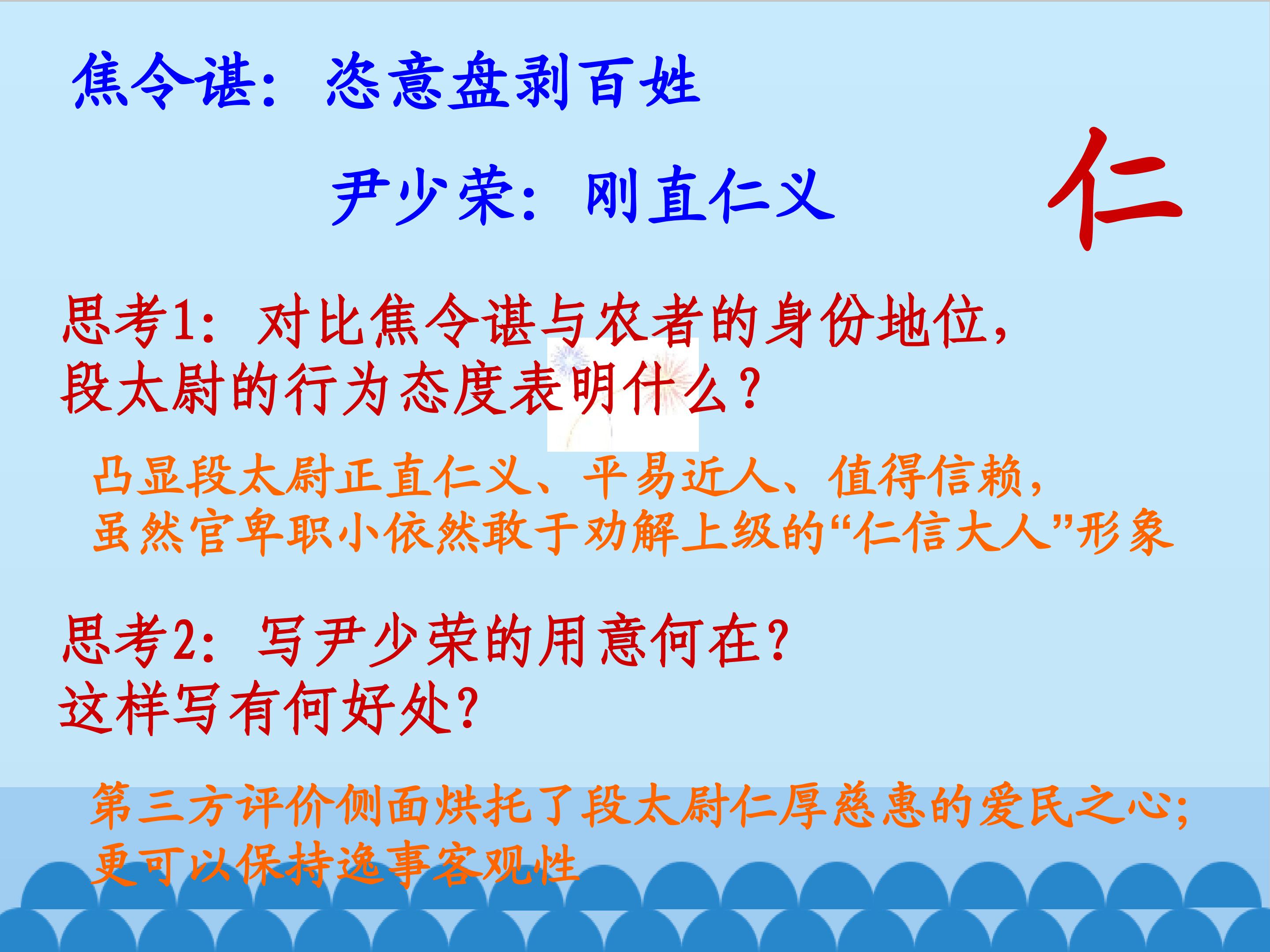 焦令谌：恣意盘剥百姓

尹少荣：刚直仁义

仁

思考1：对比焦令谌与农者的身份地位，段太尉的行为态度表明什么？

凸显段太尉正直仁义、平易近人、值得信赖，虽然官卑职小依然敢于劝解上级的“仁信大人”形象

思考2：写尹少荣的用意何在？这样写有何好处？

第三方评价侧面烘托了段太尉仁厚慈惠的爱民之心；更可以保持逸事客观性